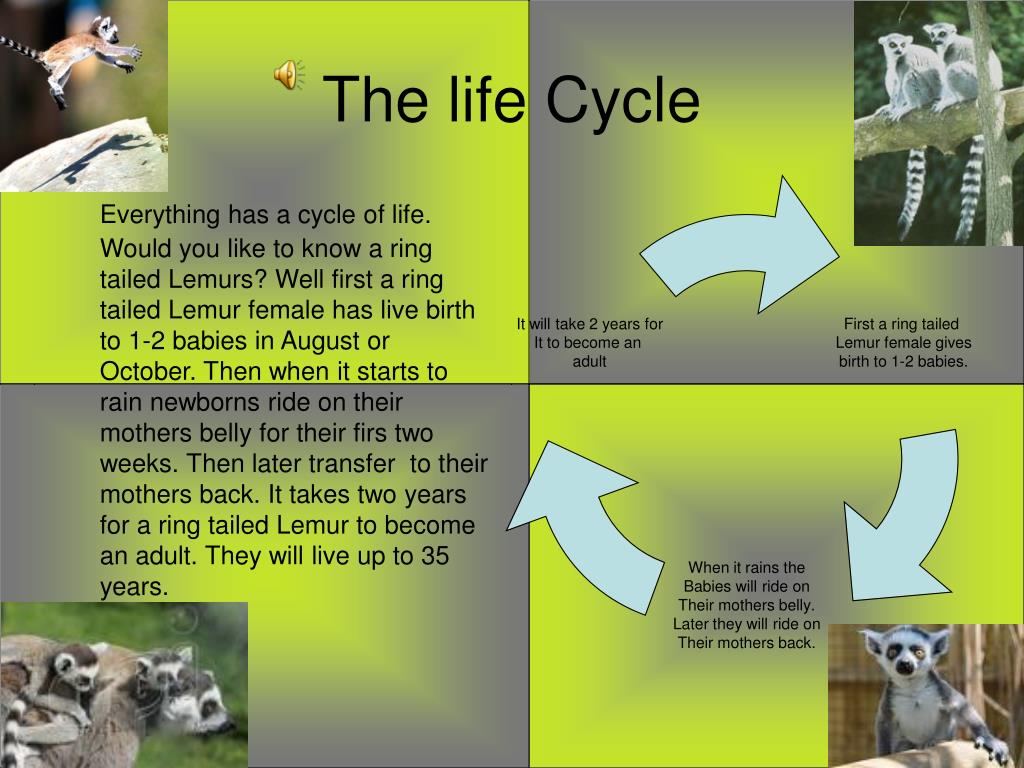 The life Cycle

Everything has a cycle of life. Would you like to know a ring tailed Lemurs? Well first a ring tailed Lemur female has live birth to 1-2 babies in August or October. Then when it starts to rain newborns ride on their mothers belly for their firs two weeks. Then later transfer to their mothers back. It takes two years for a ring tailed Lemur to become an adult. They will live up to 35 years.

It will take 2 years for It to become an adult

First a ring tailed Lemur female gives birth to 1-2 babies.

When it rains the Babies will ride on Their mothers belly. Later they will ride on Their mothers back.